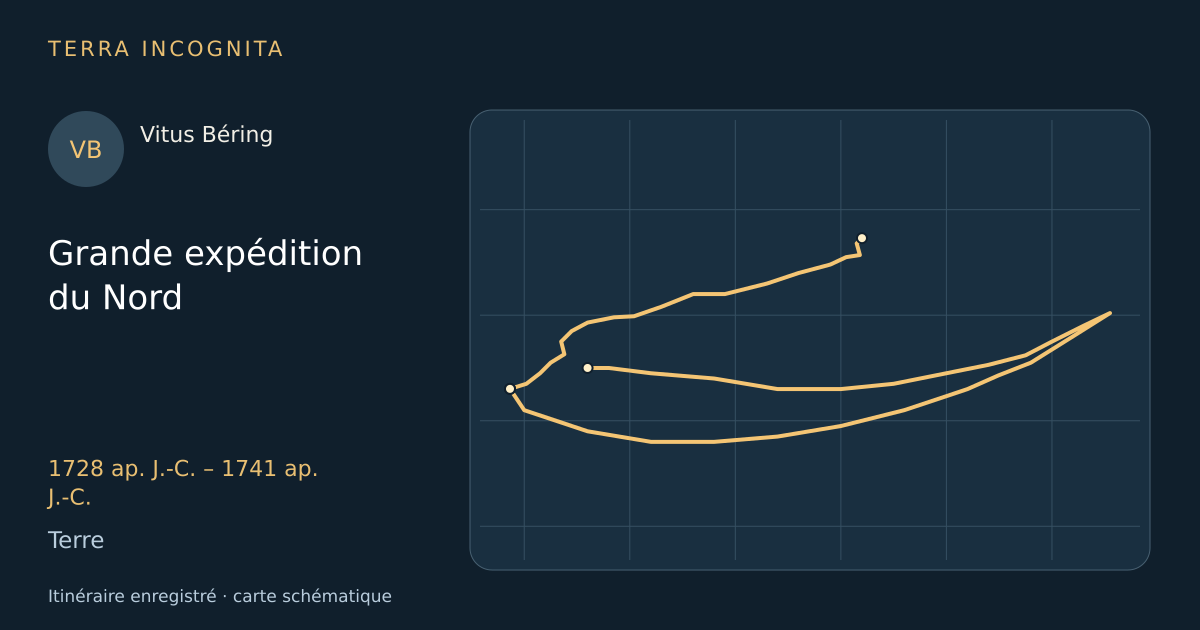 TERRA INCOGNITA

VB

Vitus Béring

Grande expédition du Nord

1728 ap. J.-C. – 1741 ap. J.-C.

Terre

Itinéraire enregistré · carte schématique